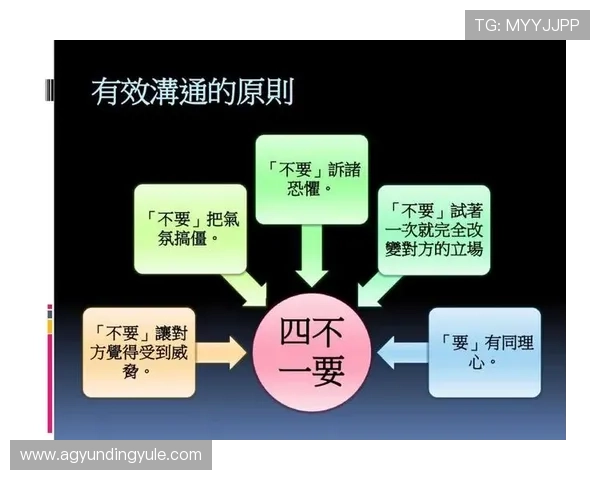 TG: MYYJJPP

有效溝通的原則

「不要」訴諸恐懼。

「不要」把氣氛搞僵。

「不要」試著一次就完全改變對方的立場

「不要」讓對方覺得受到威脅。

四不一要

「要」有同理心。

www.agyundingyule.com